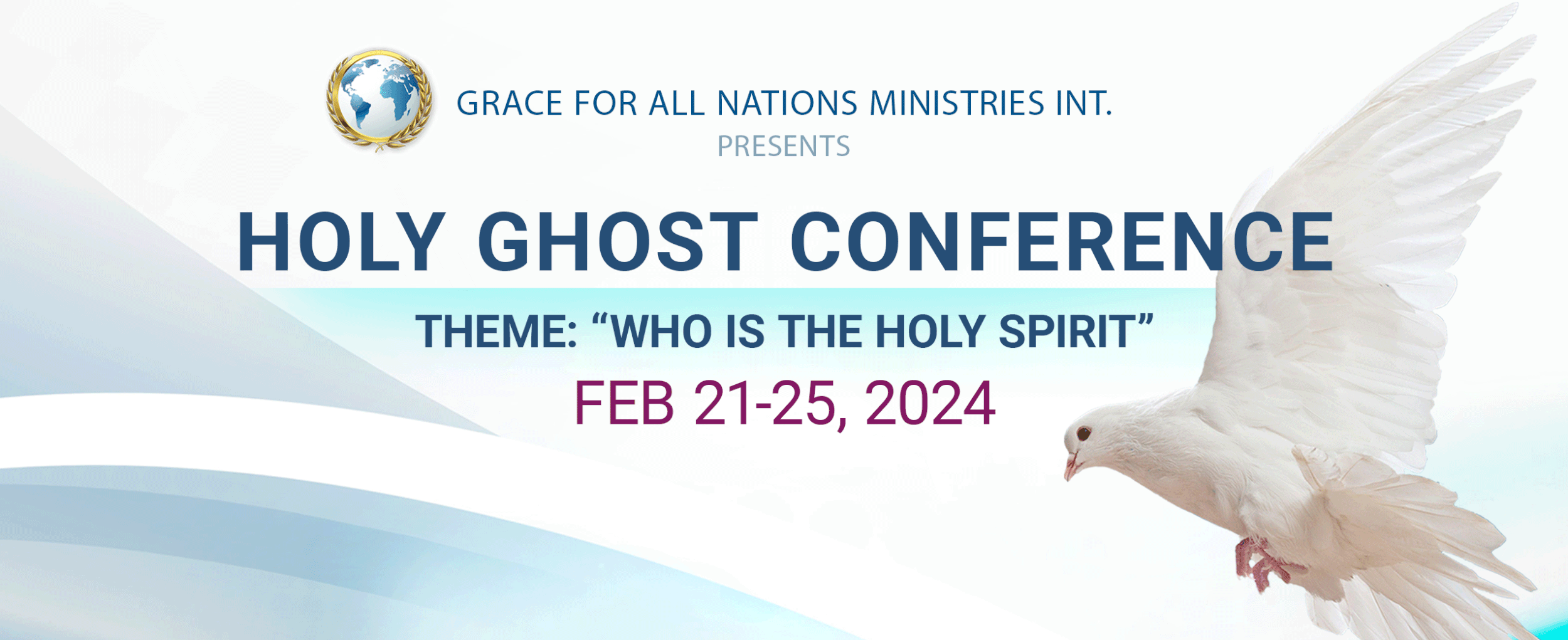 GRACE FOR ALL NATIONS MINISTRIES INT.
PRESENTS

HOLY GHOST CONFERENCE

THEME: “WHO IS THE HOLY SPIRIT”

FEB 21-25, 2024